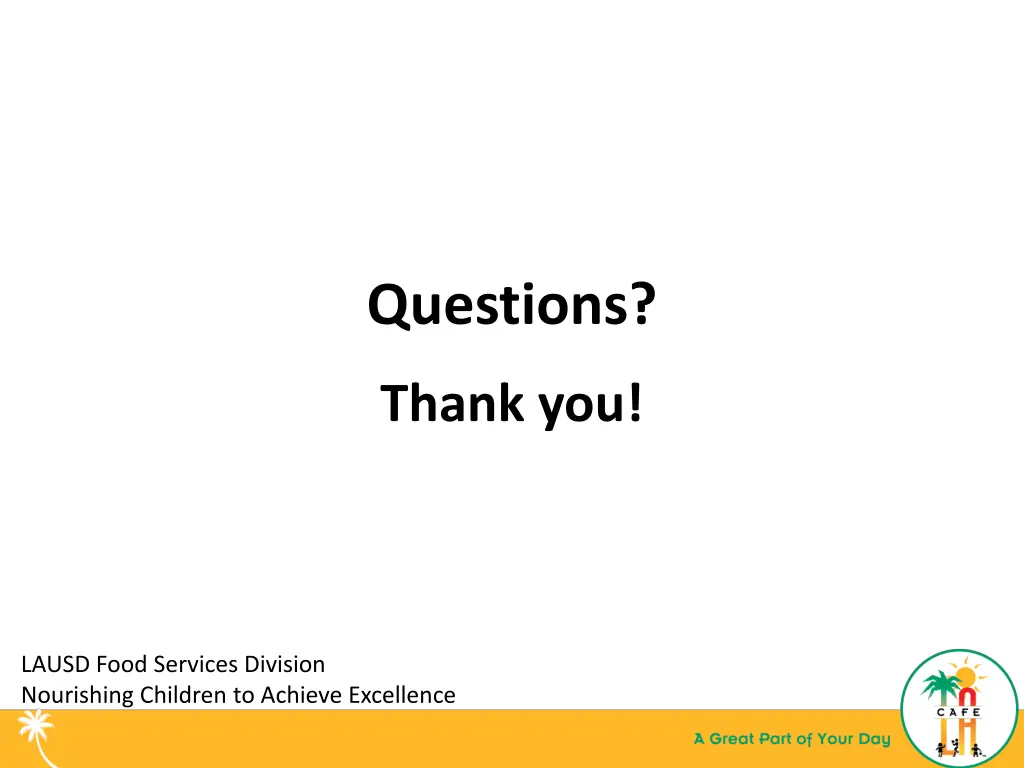 Questions?

Thank you!

LAUSD Food Services Division
Nourishing Children to Achieve Excellence

A Great Part of Your Day

CAFE